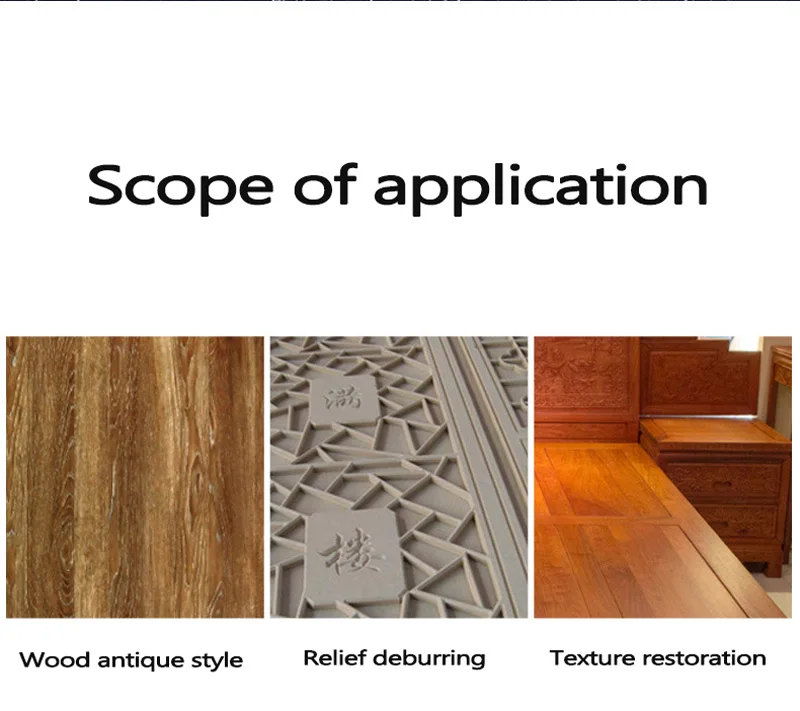 Scope of application

满

楼

Wood antique style

Relief deburring

Texture restoration